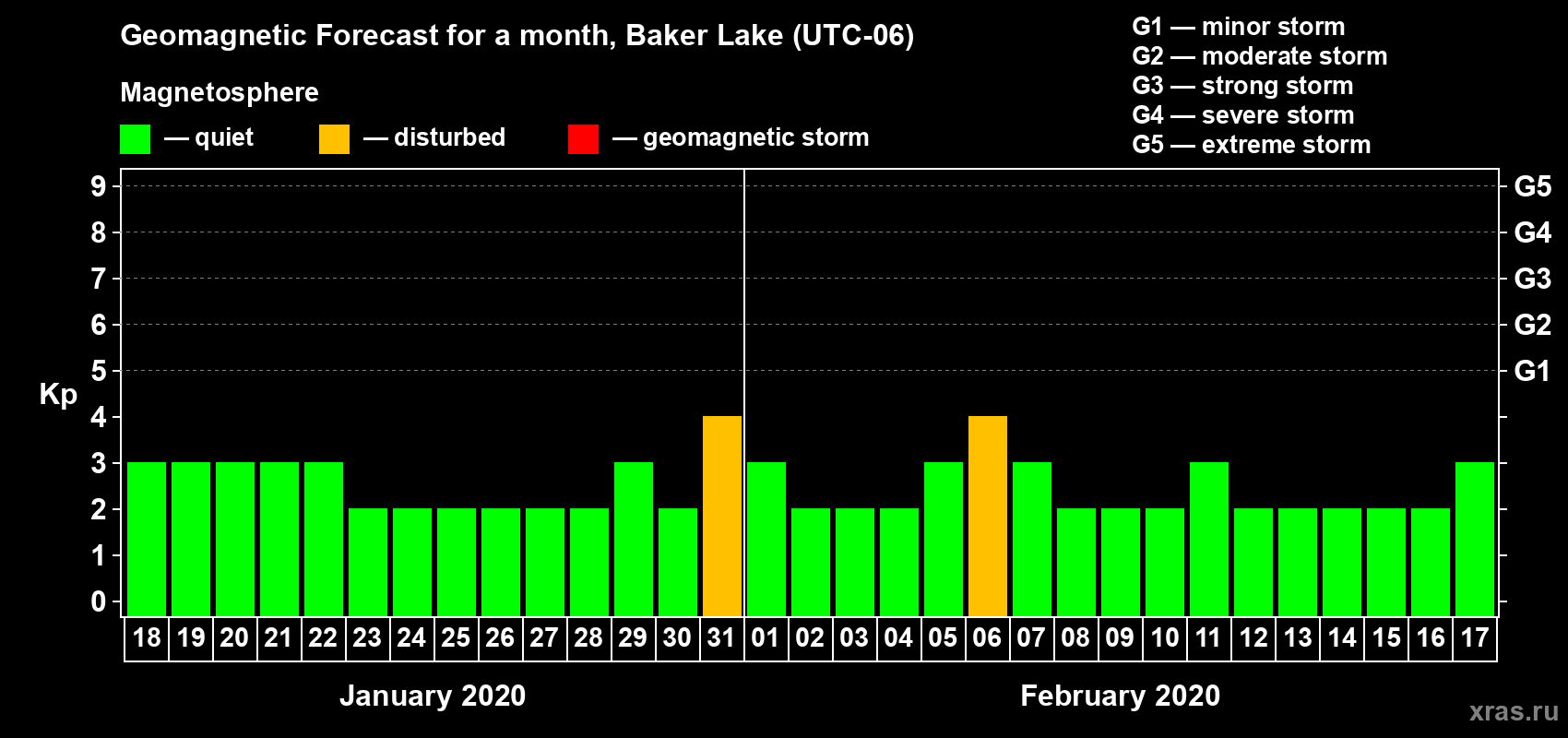 Geomagnetic Forecast for a month, Baker Lake (UTC-06)

Magnetosphere

— quiet — disturbed — geomagnetic storm

G1 — minor storm
G2 — moderate storm
G3 — strong storm
G4 — severe storm
G5 — extreme storm

Kp

9 8 7 6 5 4 3 2 1 0

G5 G4 G3 G2 G1

18 19 20 21 22 23 24 25 26 27 28 29 30 31 01 02 03 04 05 06 07 08 09 10 11 12 13 14 15 16 17

January 2020

February 2020

xras.ru